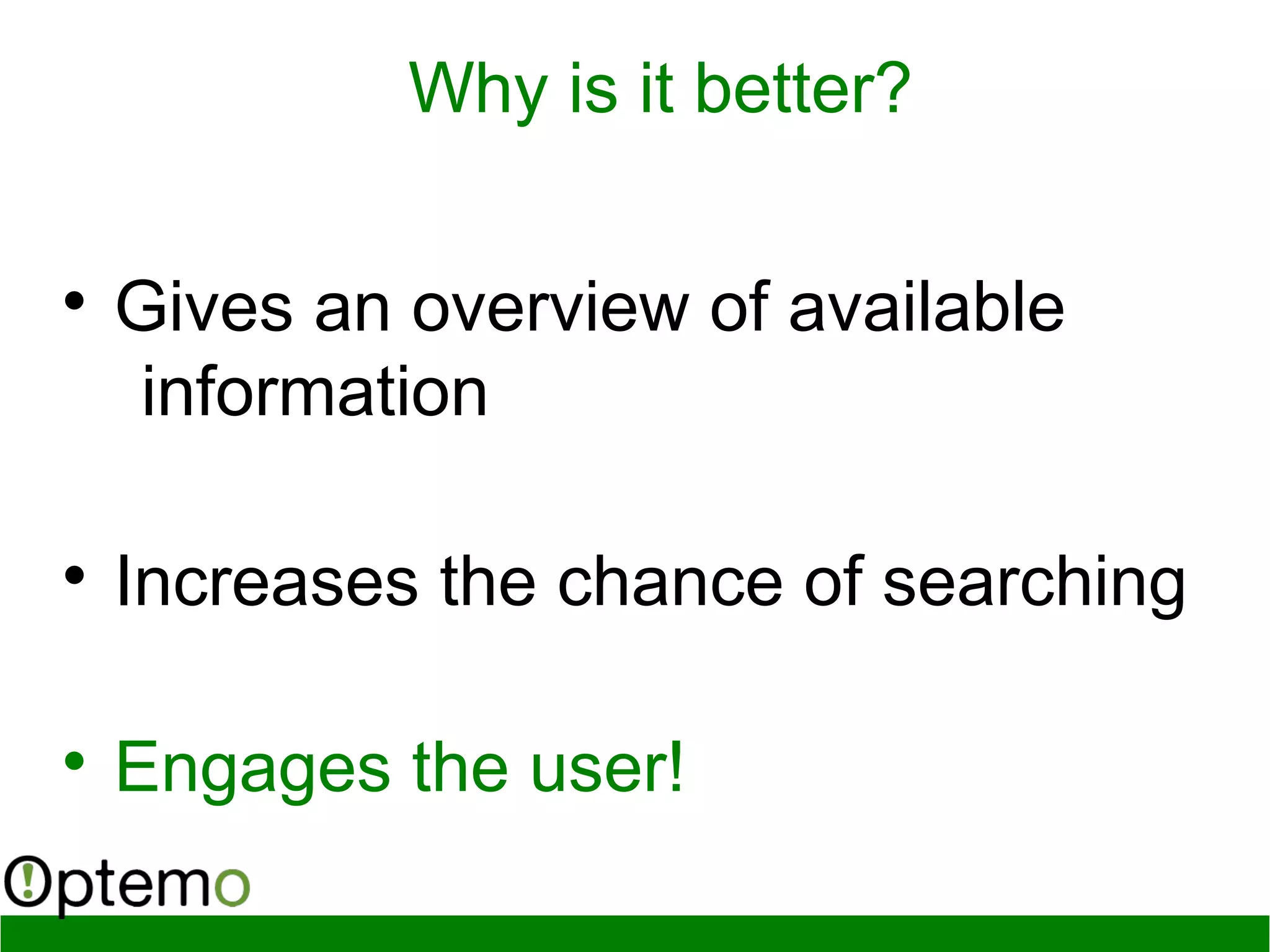 Why is it better?

• Gives an overview of available information

• Increases the chance of searching

• Engages the user!

Optemo